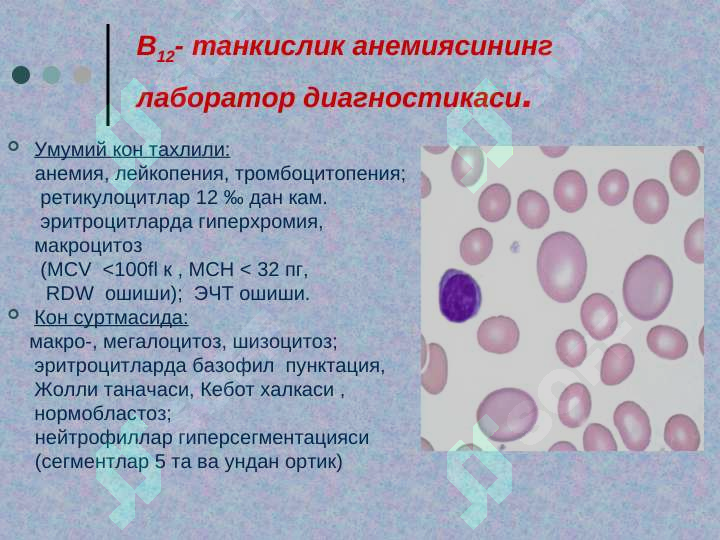 $B_{12}$- танкислик анемиясининг лаборатор диагностикаси.

Умумий кон тахлили:
анемия, лейкопения, тромбоцитопения;
ретикулоцитлар 12 ‰ дан кам.
эритроцитларда гиперхромия, макроцитоз
(MCV <100fl к , MCH < 32 пг,
RDW ошиши); ЭЧТ ошиши.

Кон суртмасида:
макро-, мегалоцитоз, шизоцитоз;
эритроцитларда базофил пунктация,
Жолли таначаси, Кебот халкаси ,
нормобластоз;
нейтрофиллар гиперсегментацияси
(сегментлар 5 та ва ундан ортик)